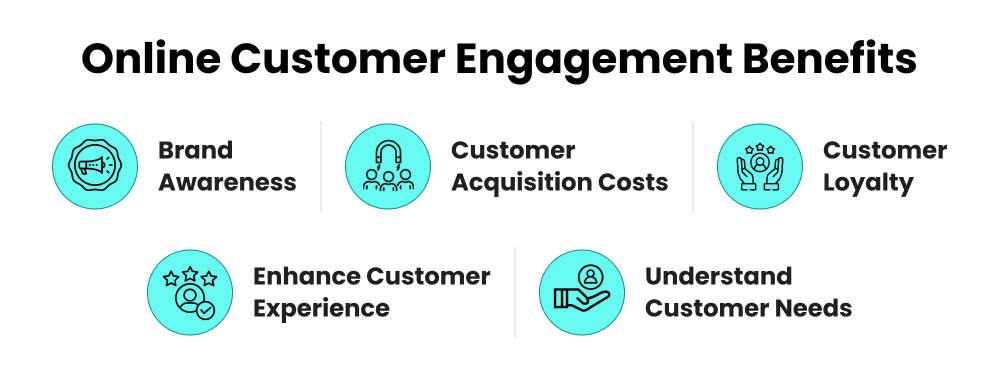 Online Customer Engagement Benefits

Brand Awareness

Customer Acquisition Costs

Customer Loyalty

Enhance Customer Experience

Understand Customer Needs